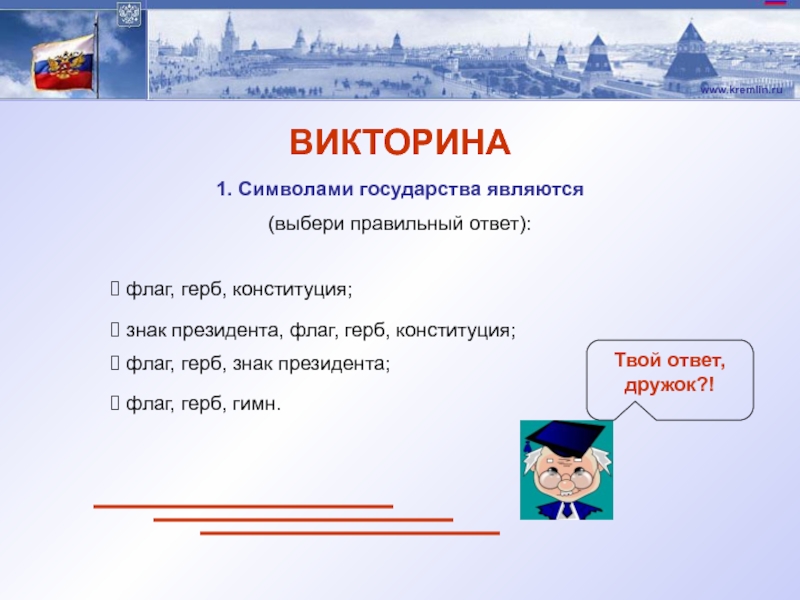 www.kremlin.ru

ВИКТОРИНА

1. Символами государства являются

(выбери правильный ответ):

 флаг, герб, конституция;

 знак президента, флаг, герб, конституция;

 флаг, герб, знак президента;

 флаг, герб, гимн.

Твой ответ, дружок?!